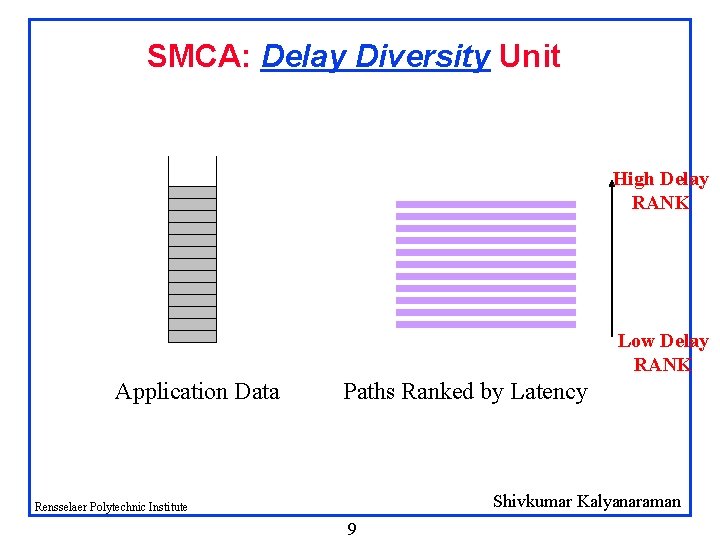 SMCA: Delay Diversity Unit

High Delay RANK

Low Delay RANK

Application Data

Paths Ranked by Latency

Rensselaer Polytechnic Institute

Shivkumar Kalyanaraman

9